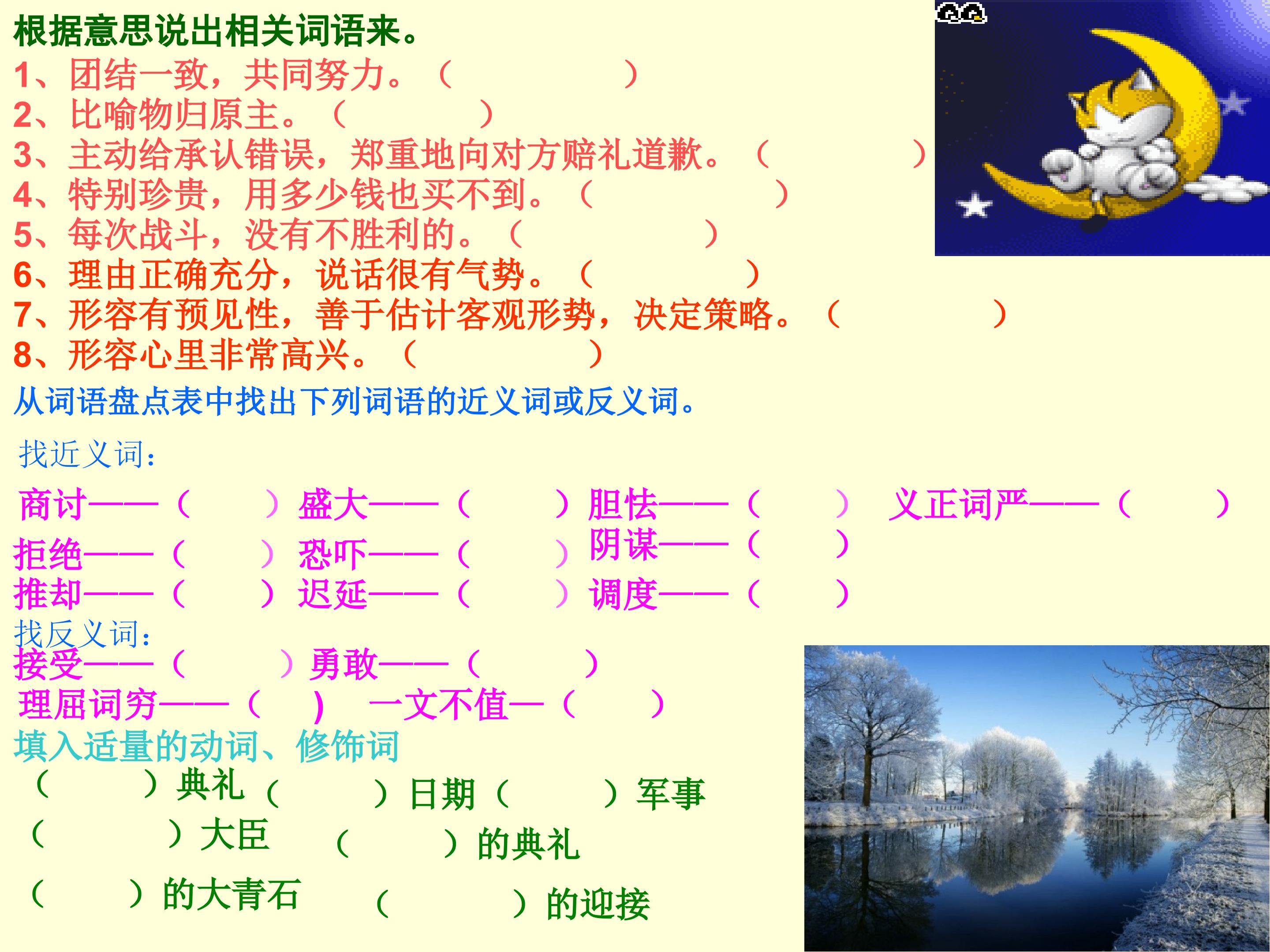 根据意思说出相关词语来。

1、团结一致，共同努力。（ ）
2、比喻物归原主。（ ）
3、主动给承认错误，郑重地向对方赔礼道歉。（ ）
4、特别珍贵，用多少钱也买不到。（ ）
5、每次战斗，没有不胜利的。（ ）
6、理由正确充分，说话很有气势。（ ）
7、形容有预见性，善于估计客观形势，决定策略。（ ）
8、形容心里非常高兴。（ ）

从词语盘点表中找出下列词语的近义词或反义词。

找近义词：

商讨——（ ） 盛大——（ ） 胆怯——（ ） 义正词严——（ ）
拒绝——（ ） 恐吓——（ ） 阴谋——（ ）
推却——（ ） 迟延——（ ） 调度——（ ）

找反义词：

接受——（ ） 勇敢——（ ）
理屈词穷——（ ） 一文不值—（ ）

填入适量的动词、修饰词

（ ）典礼 （ ）日期 （ ）军事
（ ）大臣 （ ）的典礼
（ ）的大青石 （ ）的迎接